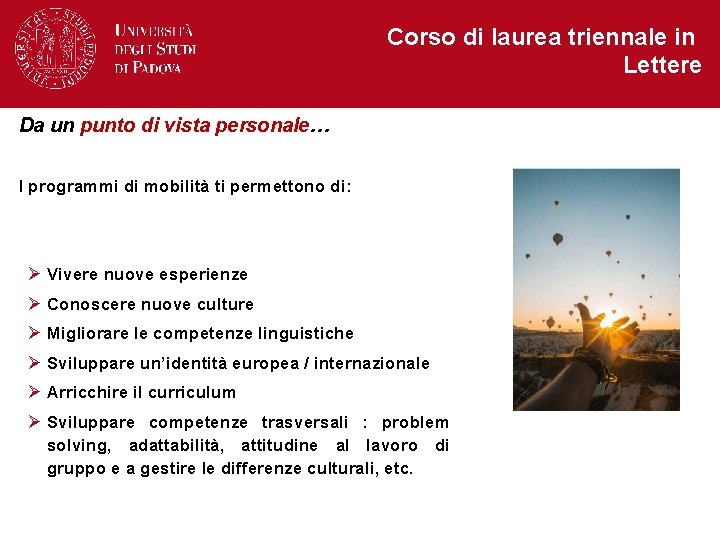 UNIVERSITÀ DEGLI STUDI DI PADOVA

Corso di laurea triennale in Lettere

Da un punto di vista personale…

I programmi di mobilità ti permettono di:

➢ Vivere nuove esperienze
➢ Conoscere nuove culture
➢ Migliorare le competenze linguistiche
➢ Sviluppare un'identità europea / internazionale
➢ Arricchire il curriculum
➢ Sviluppare competenze trasversali : problem solving, adattabilità, attitudine al lavoro di gruppo e a gestire le differenze culturali, etc.